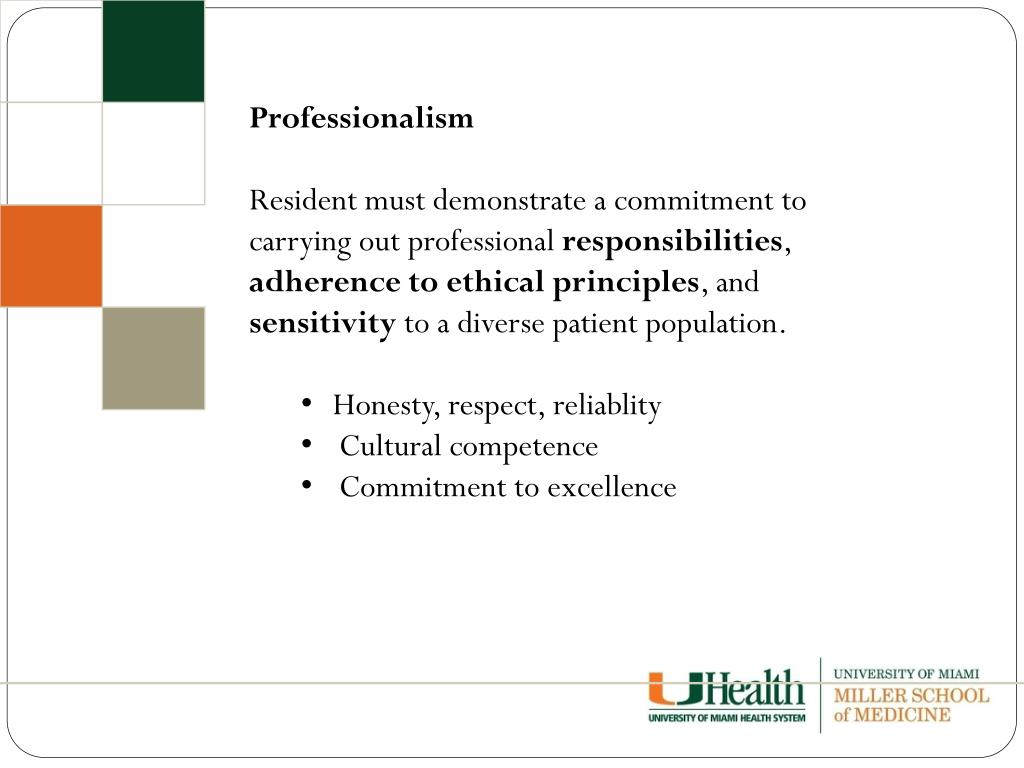 Professionalism

Resident must demonstrate a commitment to carrying out professional responsibilities, adherence to ethical principles, and sensitivity to a diverse patient population.

• Honesty, respect, reliablity
• Cultural competence
• Commitment to excellence

UHealth
UNIVERSITY OF MIAMI HEALTH SYSTEM

UNIVERSITY OF MIAMI
MILLER SCHOOL of MEDICINE